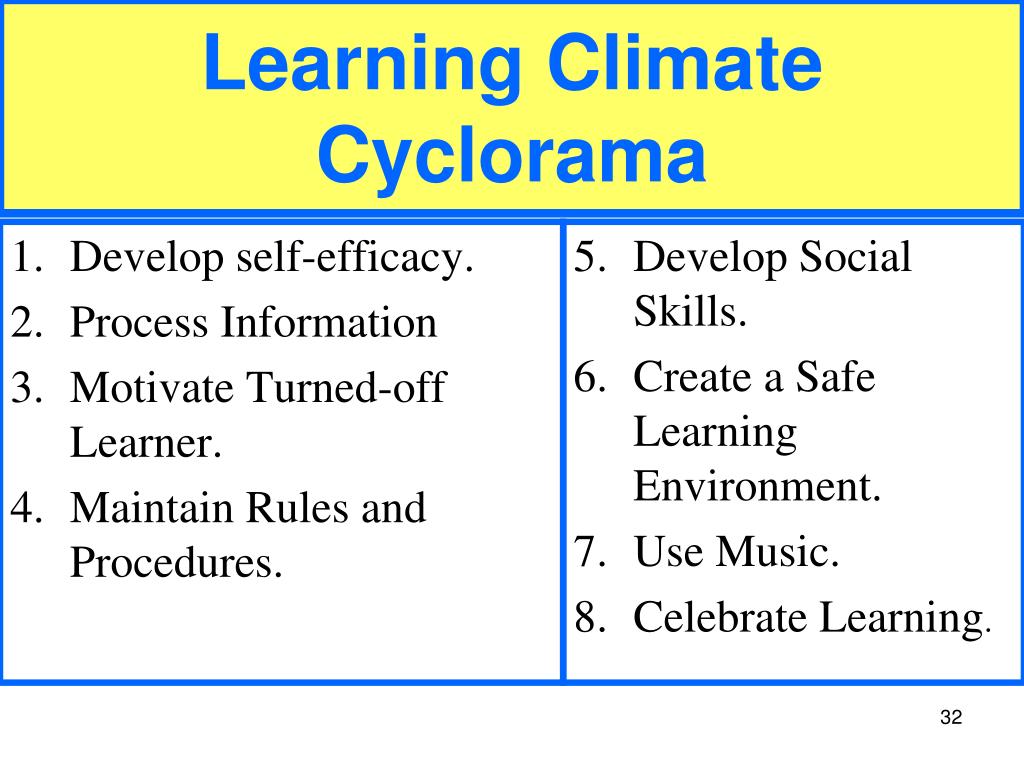 Learning Climate Cyclorama

1. Develop self-efficacy.
2. Process Information
3. Motivate Turned-off Learner.
4. Maintain Rules and Procedures.

5. Develop Social Skills.
6. Create a Safe Learning Environment.
7. Use Music.
8. Celebrate Learning.

32